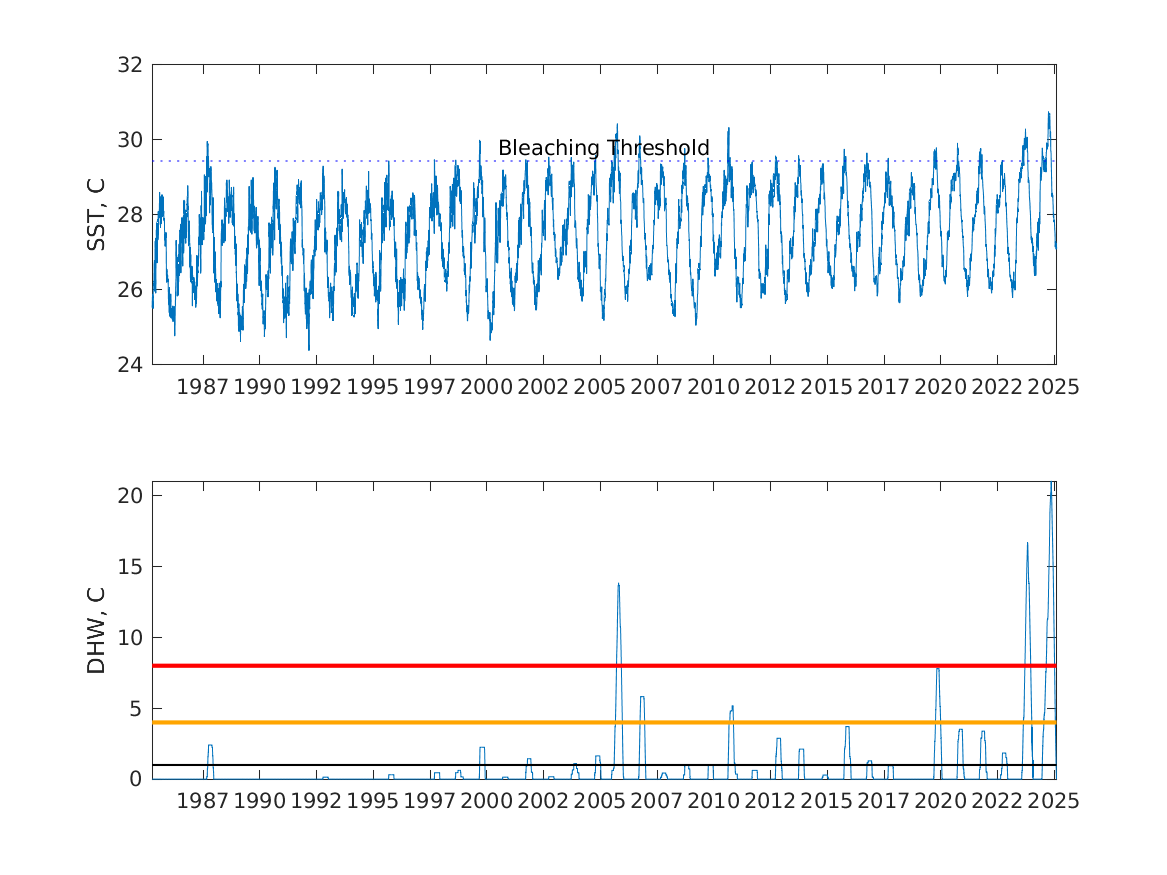 32
30
28
26
24
SST, C
Bleaching Threshold
1987 1990 1992 1995 1997 2000 2002 2005 2007 2010 2012 2015 2017 2020 2022 2025

20
15
10
5
0
DHW, C
1987 1990 1992 1995 1997 2000 2002 2005 2007 2010 2012 2015 2017 2020 2022 2025